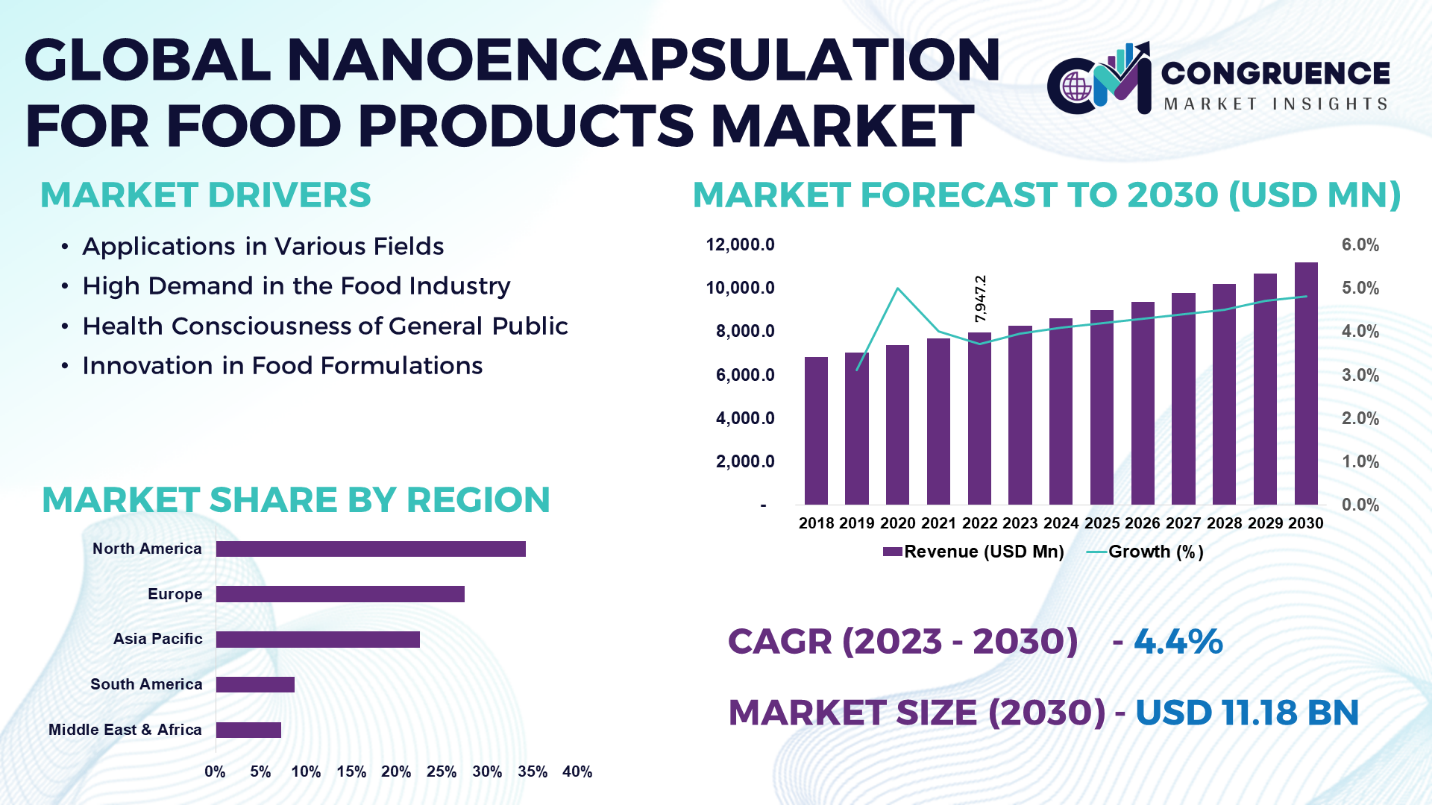 GLOBAL NANOENCAPSULATION FOR FOOD PRODUCTS MARKET

CM CONGRUENCE MARKET INSIGHTS

MARKET DRIVERS

• Applications in Various Fields
• High Demand in the Food Industry
• Health Consciousness of General Public
• Innovation in Food Formulations

MARKET FORECAST TO 2030 (USD MN)

12,000.0
10,000.0
8,000.0
6,000.0
4,000.0
2,000.0
-

6.0%
5.0%
4.0%
3.0%
2.0%
1.0%
0.0%

7,947.2

2018 2019 2020 2021 2022 2023 2024 2025 2026 2027 2028 2029 2030

Revenue (USD Mn) Growth (%)

MARKET SHARE BY REGION

North America
Europe
Asia Pacific
South America
Middle East & Africa

0% 5% 10% 15% 20% 25% 30% 35% 40%

CAGR (2023 - 2030) - 4.4%

MARKET SIZE (2030) - USD 11.18 BN